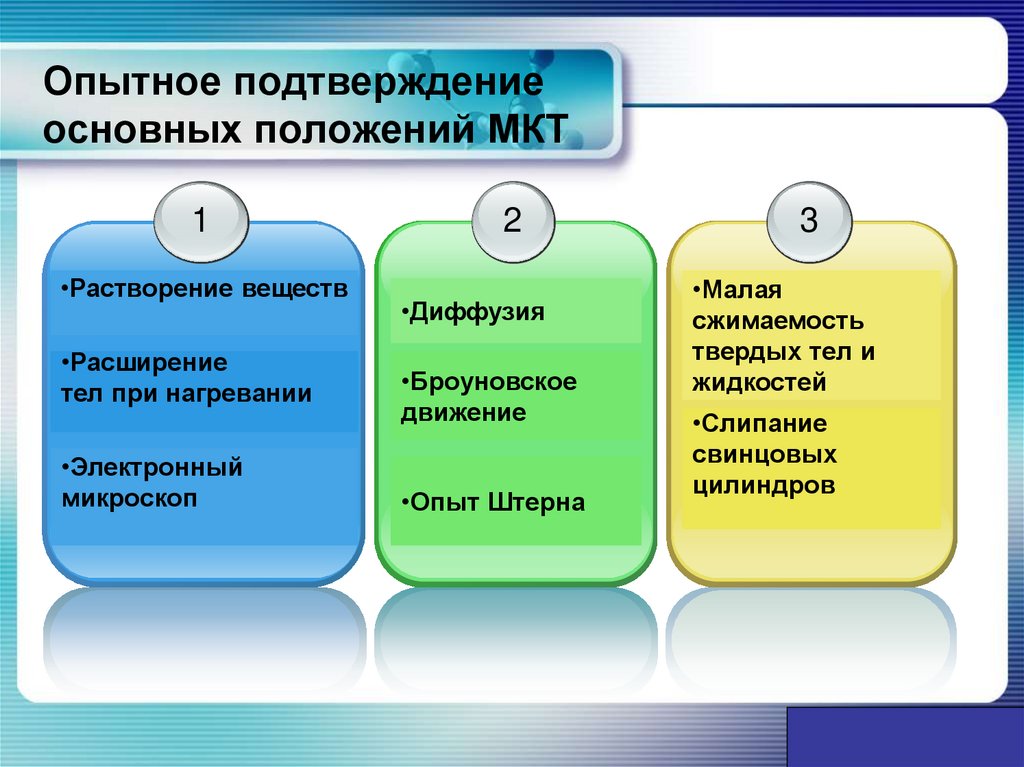 Опытное подтверждение основных положений МКТ

1

•Растворение веществ

•Расширение тел при нагревании

•Электронный микроскоп

2

•Диффузия

•Броуновское движение

•Опыт Штерна

3

•Малая сжимаемость твердых тел и жидкостей

•Слипание свинцовых цилиндров